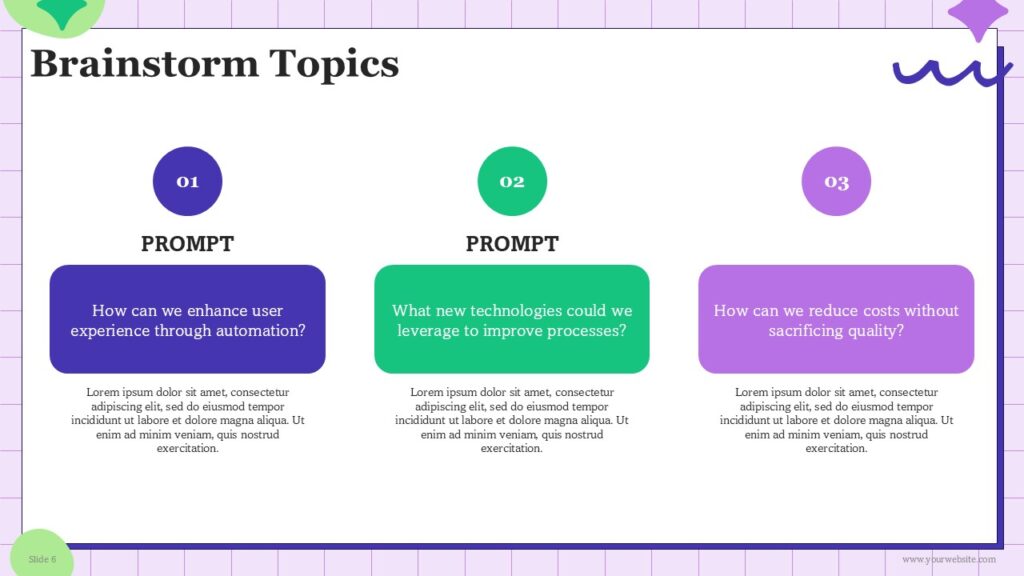 Brainstorm Topics

01

PROMPT

How can we enhance user experience through automation?

Lorem ipsum dolor sit amet, consectetur adipiscing elit, sed do eiusmod tempor incididunt ut labore et dolore magna aliqua. Ut enim ad minim veniam, quis nostrud exercitation.

02

PROMPT

What new technologies could we leverage to improve processes?

Lorem ipsum dolor sit amet, consectetur adipiscing elit, sed do eiusmod tempor incididunt ut labore et dolore magna aliqua. Ut enim ad minim veniam, quis nostrud exercitation.

03

How can we reduce costs without sacrificing quality?

Lorem ipsum dolor sit amet, consectetur adipiscing elit, sed do eiusmod tempor incididunt ut labore et dolore magna aliqua. Ut enim ad minim veniam, quis nostrud exercitation.

Slide 6

www.yourwebsite.com